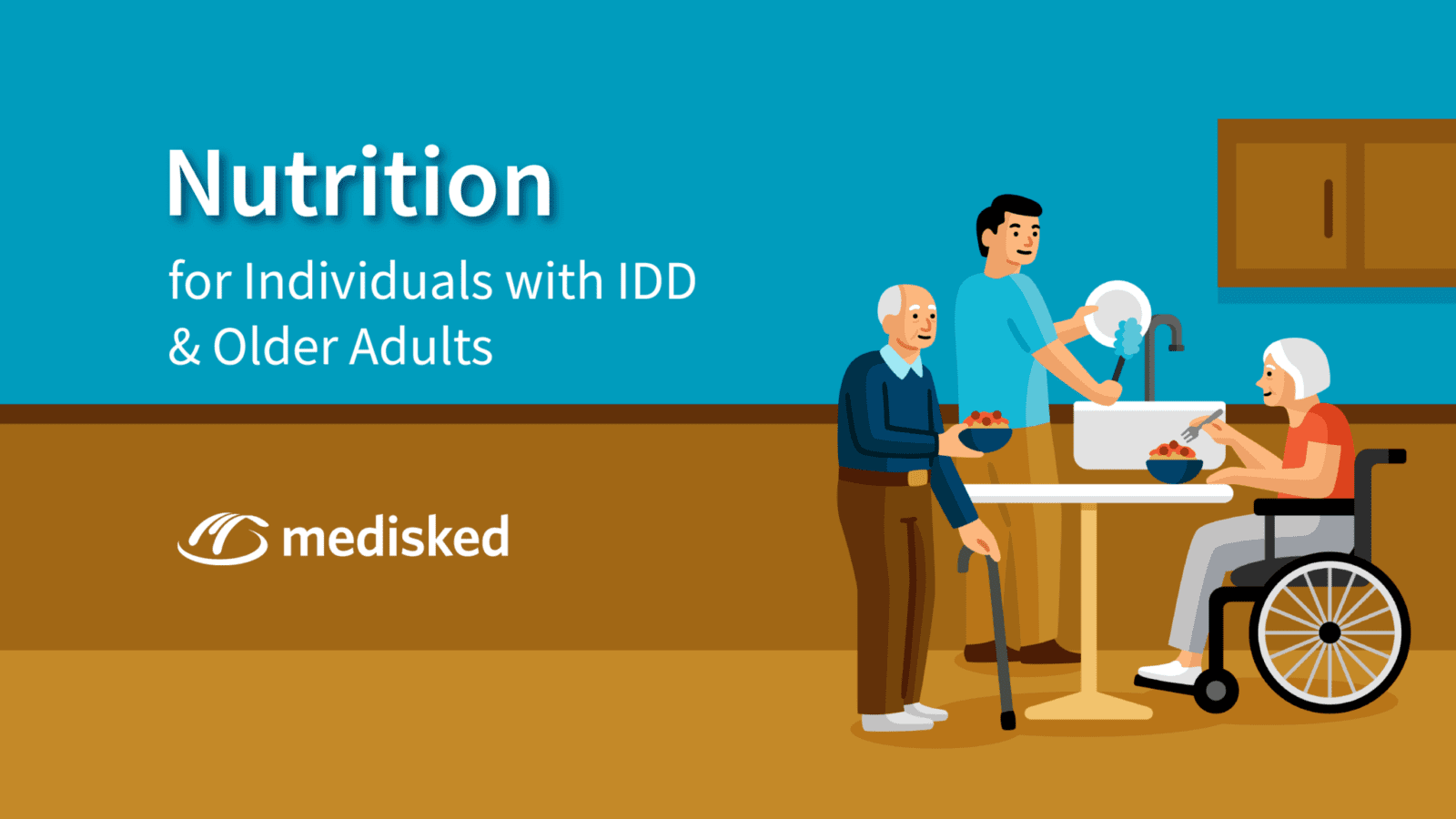 Nutrition

for Individuals with IDD & Older Adults

medisked